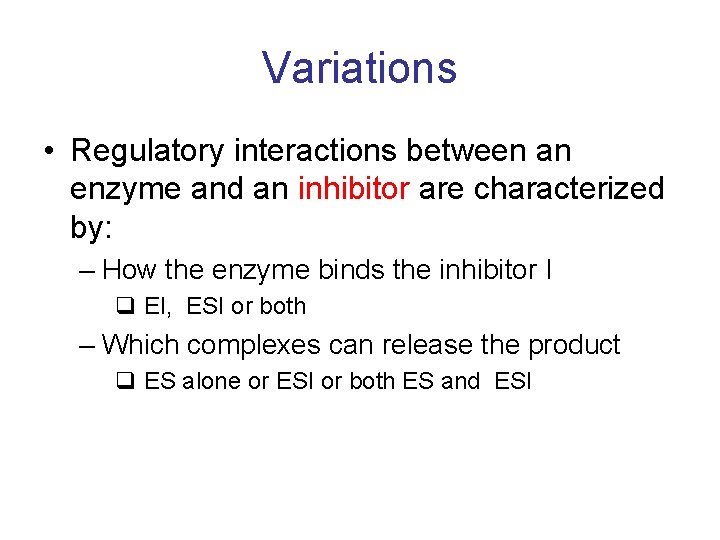 Variations

• Regulatory interactions between an enzyme and an inhibitor are characterized by:

– How the enzyme binds the inhibitor I

❑ EI, ESI or both

– Which complexes can release the product

❑ ES alone or ESI or both ES and ESI